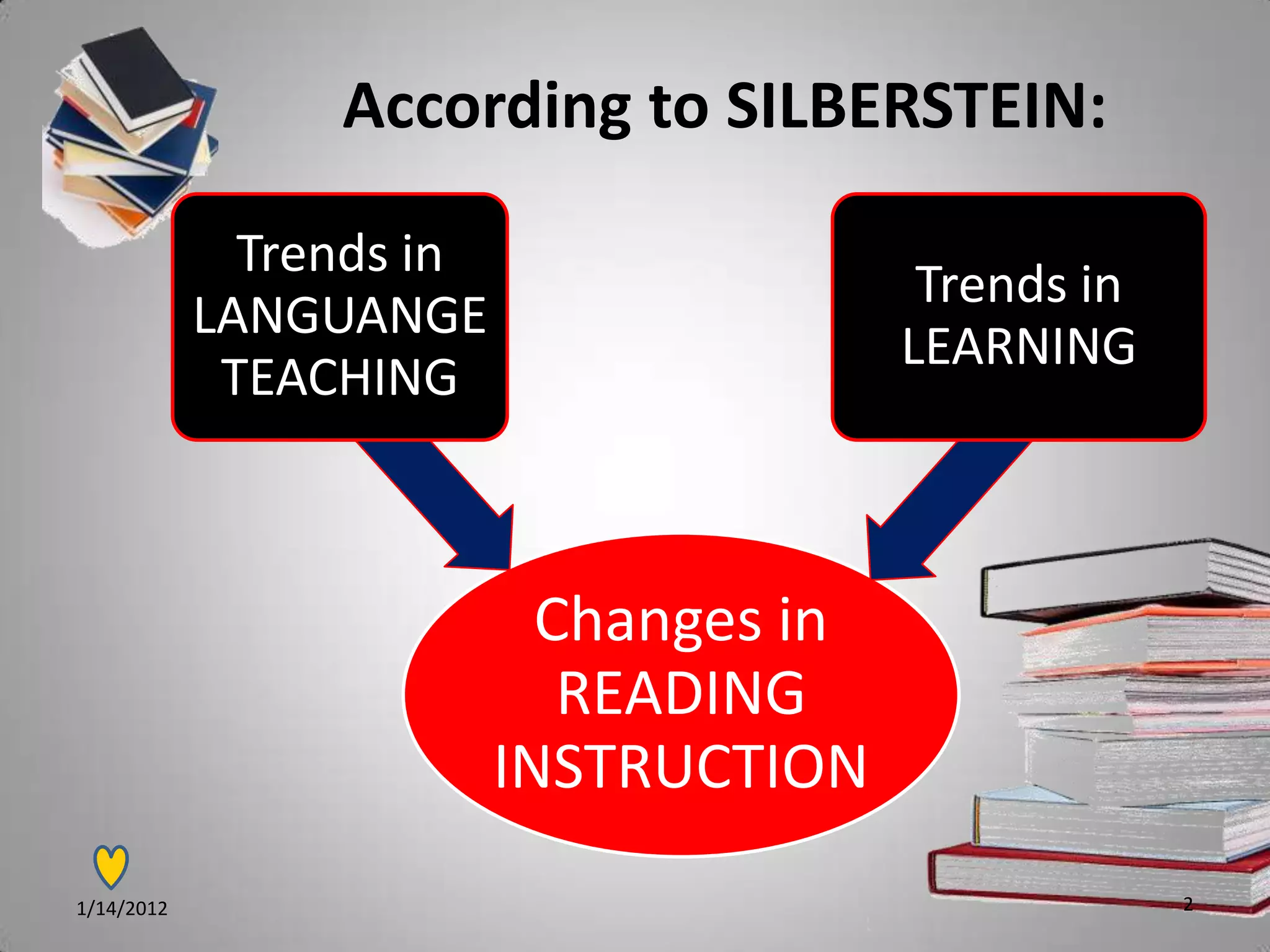 According to SILBERSTEIN:

Trends in LANGUANGE TEACHING

Trends in LEARNING

Changes in READING INSTRUCTION

1/14/2012

2